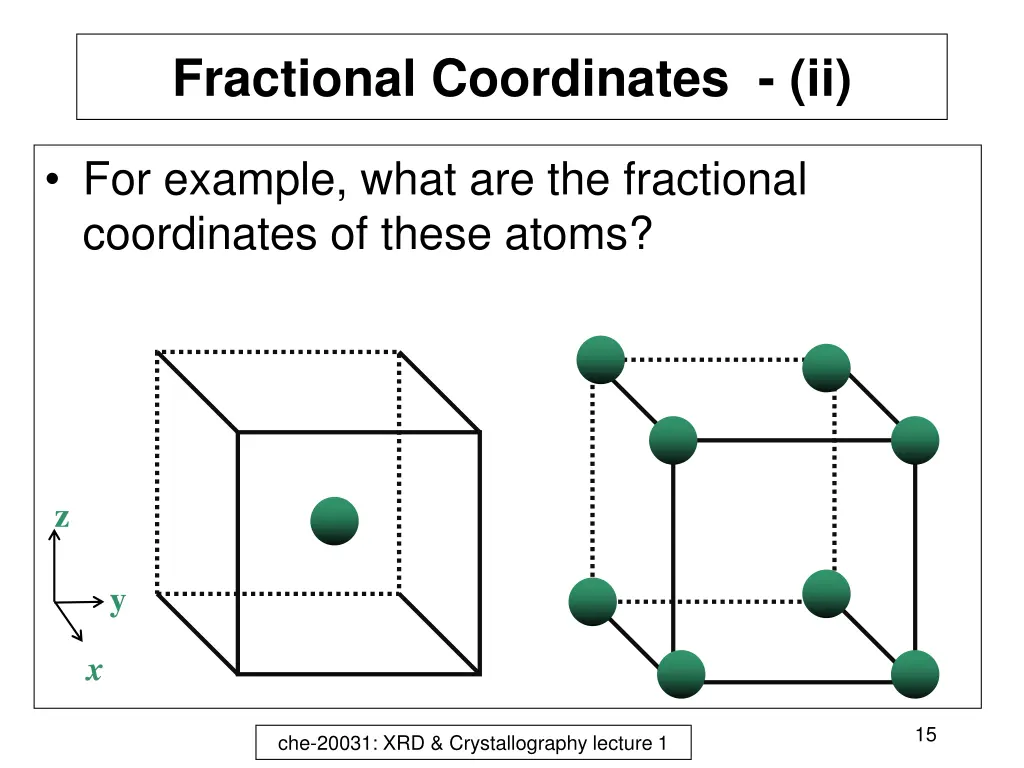 Fractional Coordinates - (ii)

• For example, what are the fractional coordinates of these atoms?

z

y

x

che-20031: XRD & Crystallography lecture 1

15